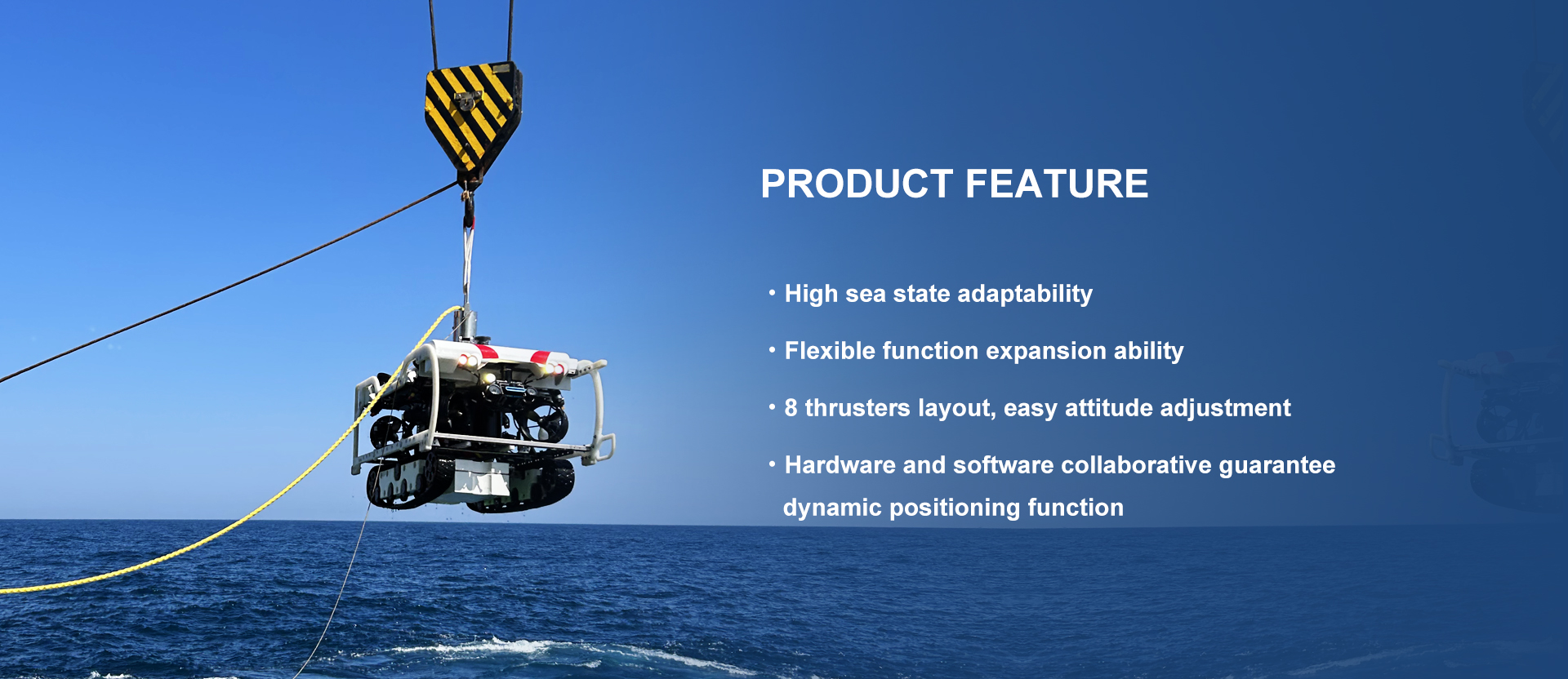 PRODUCT FEATURE

• High sea state adaptability

• Flexible function expansion ability

• 8 thrusters layout, easy attitude adjustment

• Hardware and software collaborative guarantee dynamic positioning function